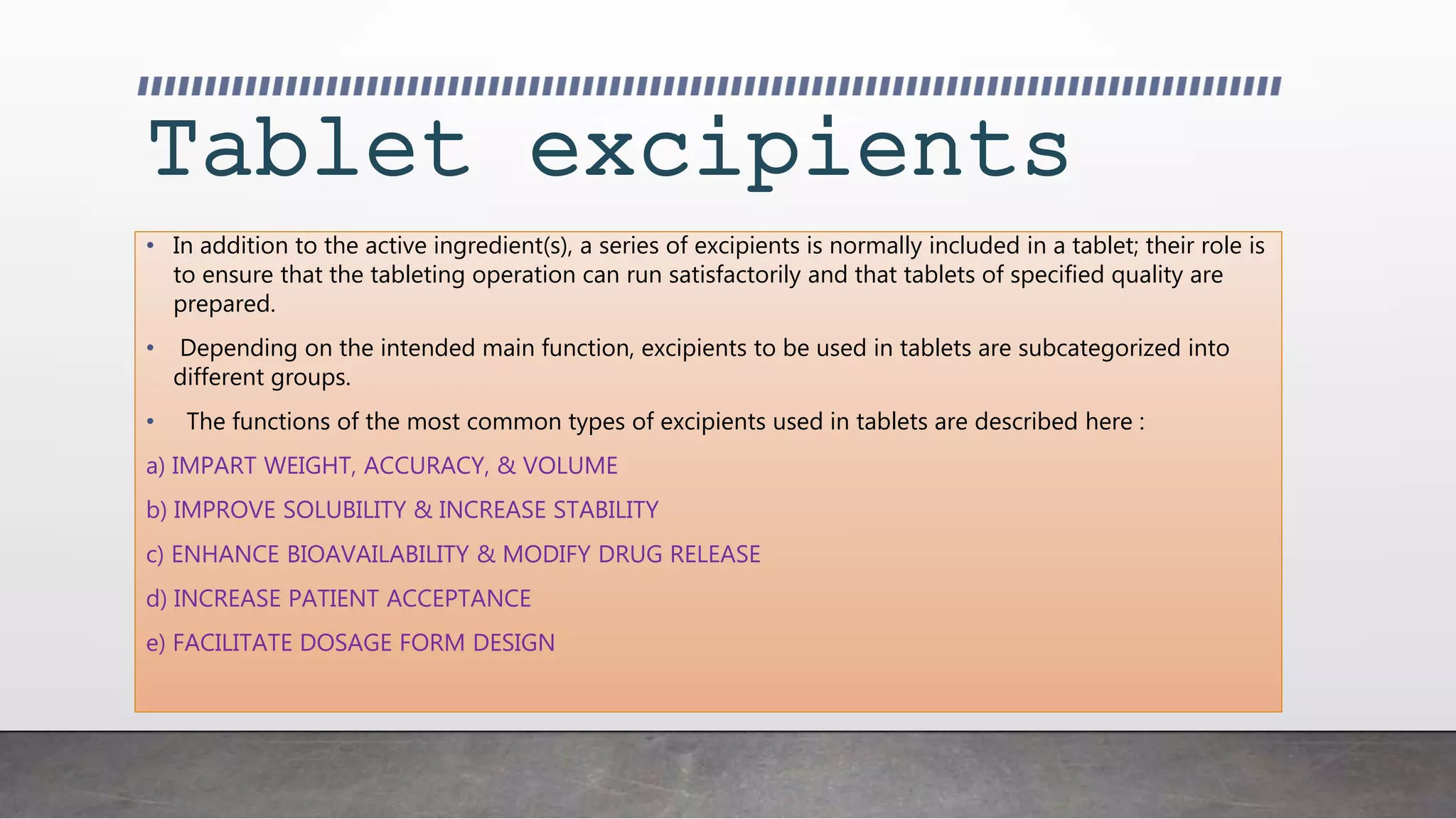 Tablet excipients

• In addition to the active ingredient(s), a series of excipients is normally included in a tablet; their role is to ensure that the tableting operation can run satisfactorily and that tablets of specified quality are prepared.

• Depending on the intended main function, excipients to be used in tablets are subcategorized into different groups.

• The functions of the most common types of excipients used in tablets are described here :

a) IMPART WEIGHT, ACCURACY, & VOLUME

b) IMPROVE SOLUBILITY & INCREASE STABILITY

c) ENHANCE BIOAVAILABILITY & MODIFY DRUG RELEASE

d) INCREASE PATIENT ACCEPTANCE

e) FACILITATE DOSAGE FORM DESIGN